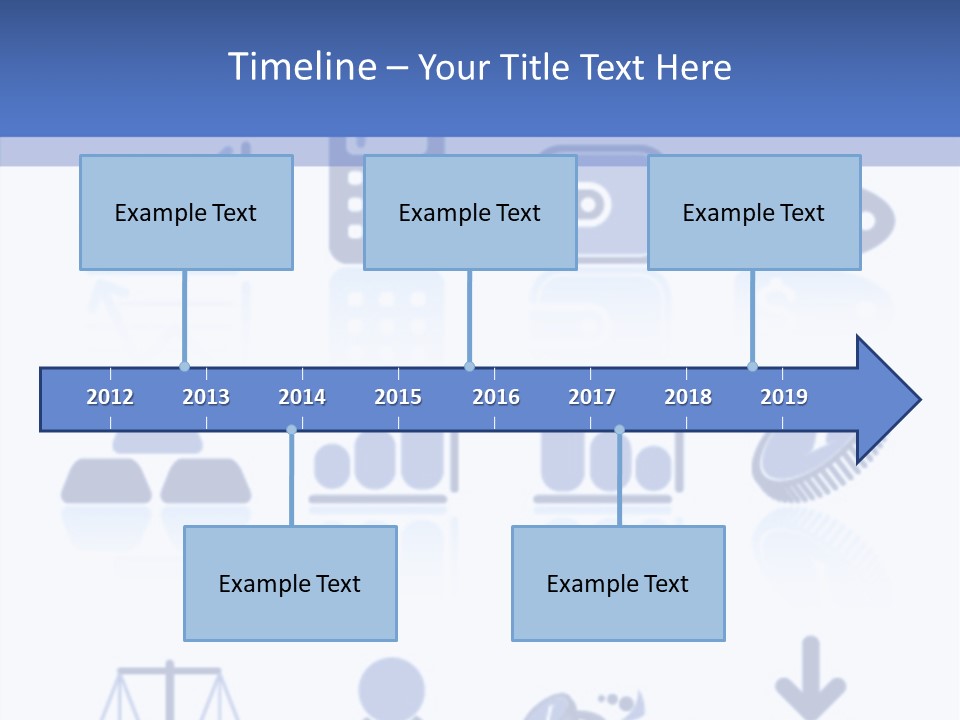 Timeline – Your Title Text Here

Example Text

Example Text

Example Text

2012 2013 2014 2015 2016 2017 2018 2019

Example Text

Example Text